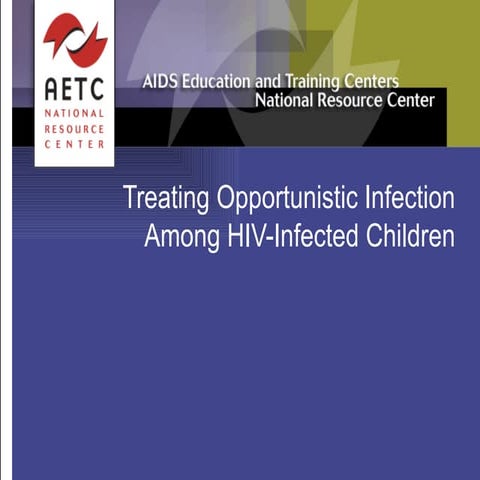 AETC
NATIONAL
RESOURCE
CENTER

AIDS Education and Training Centers
National Resource Center

Treating Opportunistic Infection Among HIV-Infected Children